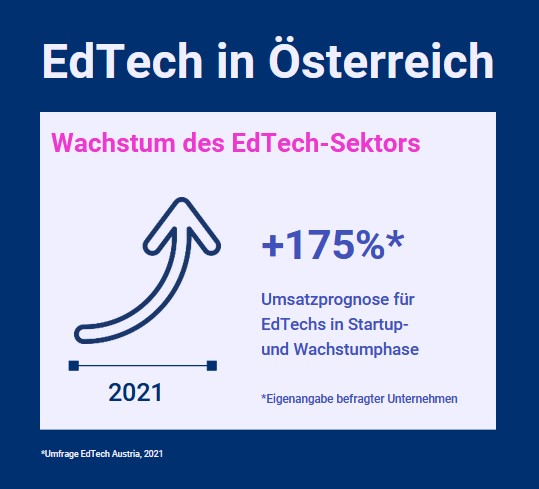 EdTech in Österreich

Wachstum des EdTech-Sektors

2021

+175%*

Umsatzprognose für EdTechs in Startup- und Wachstumphase

*Eigenangabe befragter Unternehmen

*Umfrage EdTech Austria, 2021